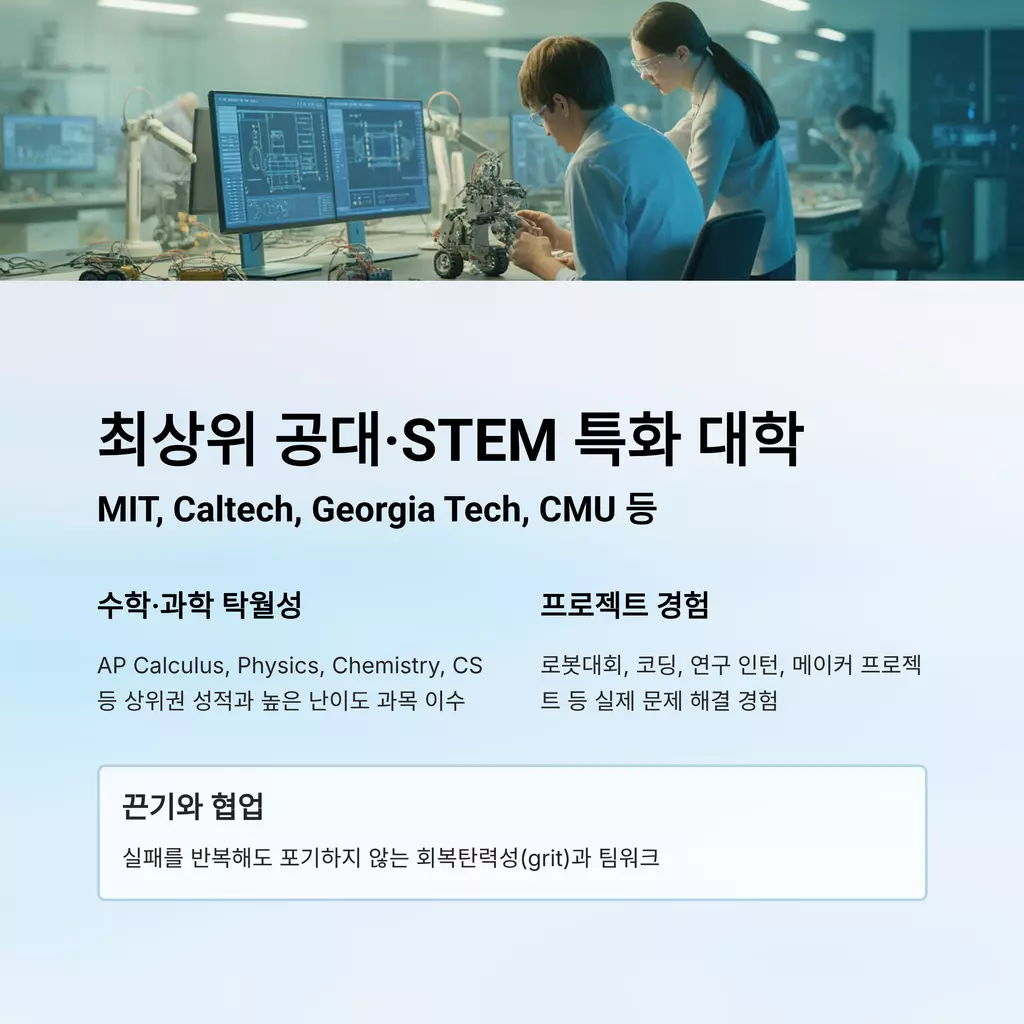 최상위 공대·STEM 특화 대학

MIT, Caltech, Georgia Tech, CMU 등

수학·과학 탁월성

AP Calculus, Physics, Chemistry, CS 등 상위권 성적과 높은 난이도 과목 이수

프로젝트 경험

로봇대회, 코딩, 연구 인턴, 메이커 프로젝트 등 실제 문제 해결 경험

끈기와 협업

실패를 반복해도 포기하지 않는 회복탄력성(grit)과 팀워크